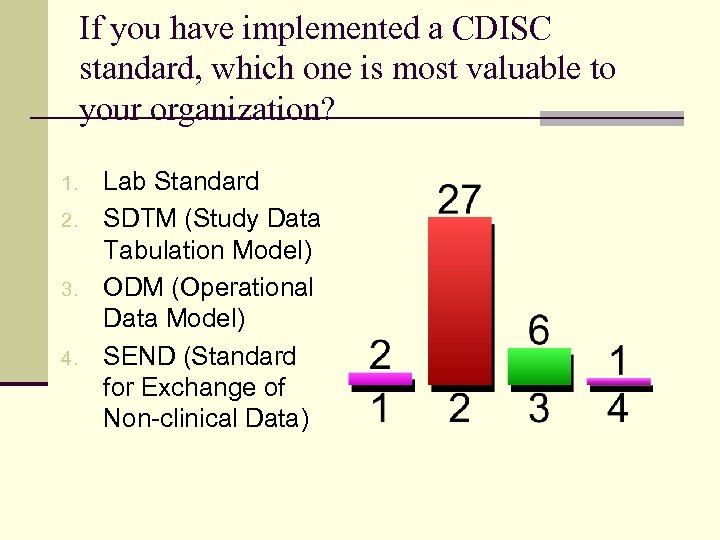 If you have implemented a CDISC standard, which one is most valuable to your organization?

1. Lab Standard
2. SDTM (Study Data Tabulation Model)
3. ODM (Operational Data Model)
4. SEND (Standard for Exchange of Non-clinical Data)

2
27
6
1
1
2
3
4